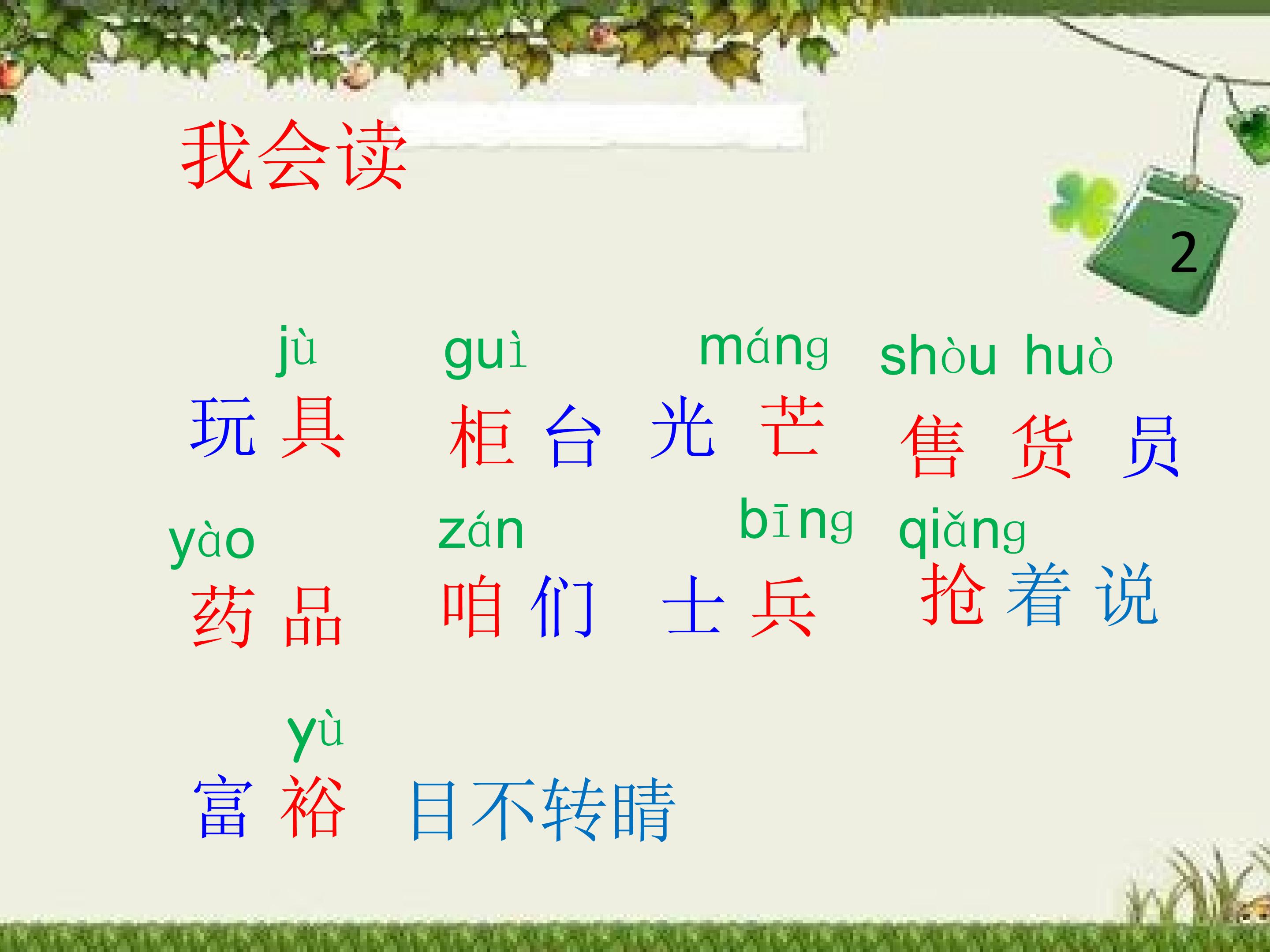 我会读

2

jù guì máng shòu huò
玩具 柜台 光芒 售货员

yào zán bīng qiǎng
药品 咱们 士兵 抢着说

yù
富裕 目不转睛